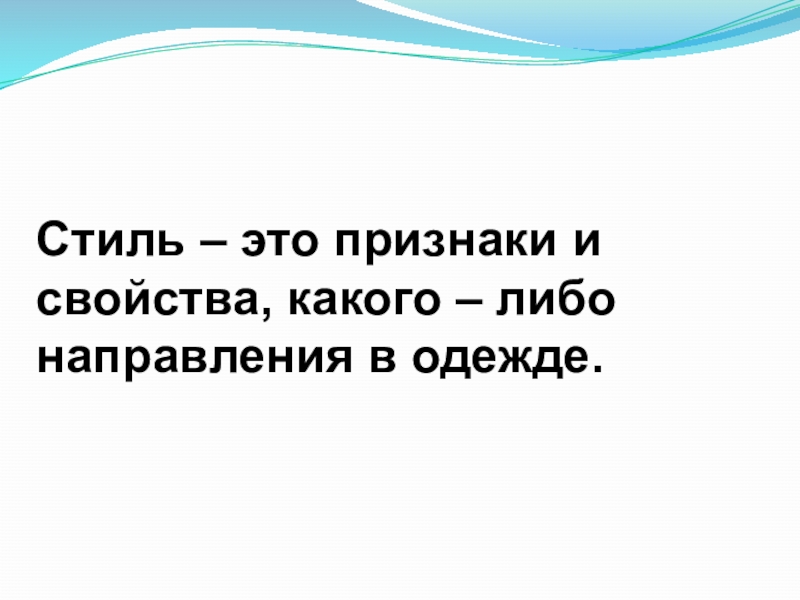 Стиль – это признаки и свойства, какого – либо направления в одежде.